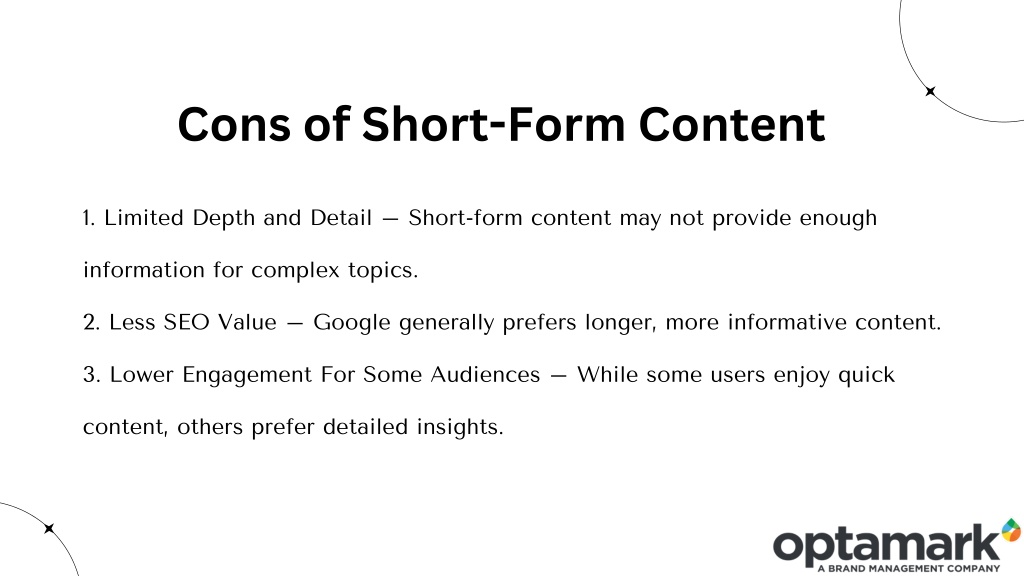 Cons of Short-Form Content

1. Limited Depth and Detail — Short-form content may not provide enough information for complex topics.

2. Less SEO Value — Google generally prefers longer, more informative content.

3. Lower Engagement For Some Audiences — While some users enjoy quick content, others prefer detailed insights.

optamark
A BRAND MANAGEMENT COMPANY